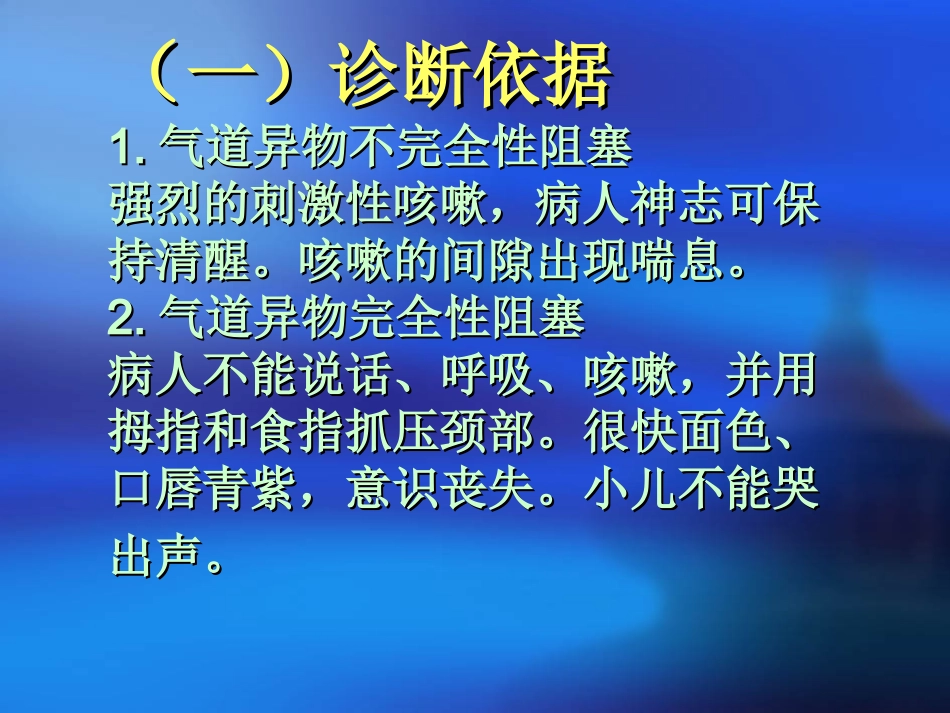 （一）诊断依据

1. 气道异物不完全性阻塞
强烈的刺激性咳嗽，病人神志可保持清醒。咳嗽的间隙出现喘息。

2. 气道异物完全性阻塞
病人不能说话、呼吸、咳嗽，并用拇指和食指抓压颈部。很快面色、口唇青紫，意识丧失。小儿不能哭出声。